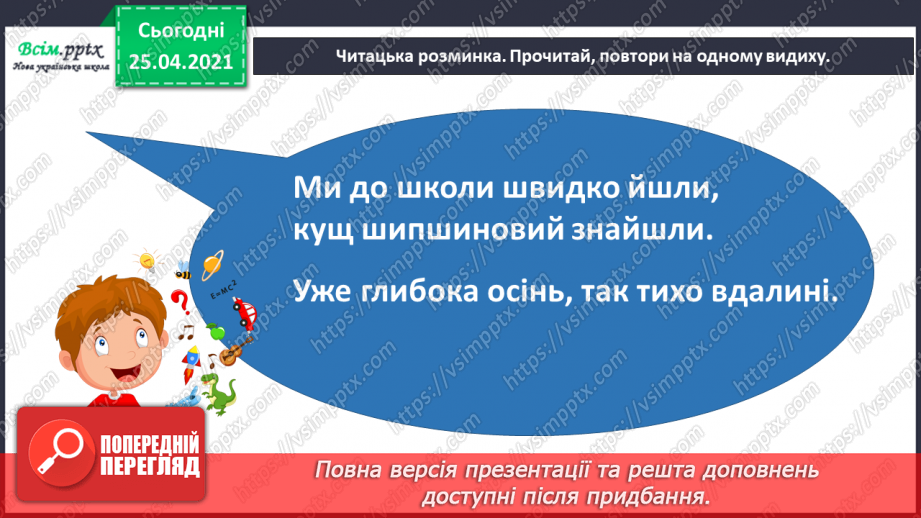 Всім.pptx
Нова українська школа

Сьогодні
25.04.2021

Читацька розминка. Прочитай, повтори на одному видиху.

Ми до школи швидко йшли,
кущ шипшиновий знайшли.

Уже глибока осінь, так тихо вдалині.

$E=mc^2$

https://vsimpptx.com

ПОПЕРЕДНІЙ ПЕРЕГЛЯД

Повна версія презентації та решта доповнень доступні після придбання.